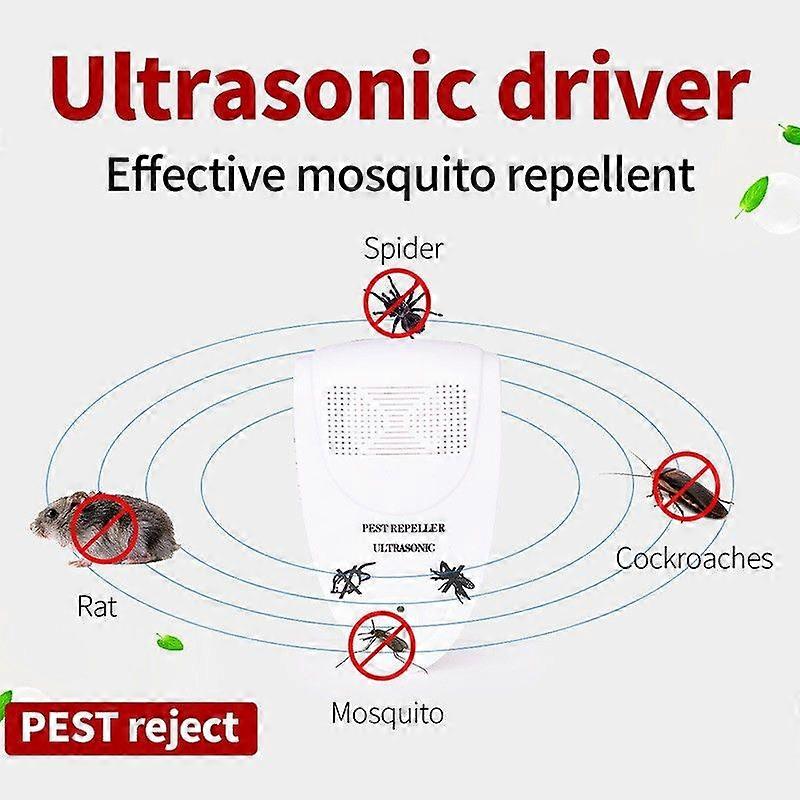 Ultrasonic driver

Effective mosquito repellent

Spider

PEST REPELLER
ULTRASONIC

Rat

Cockroaches

Mosquito

PEST reject